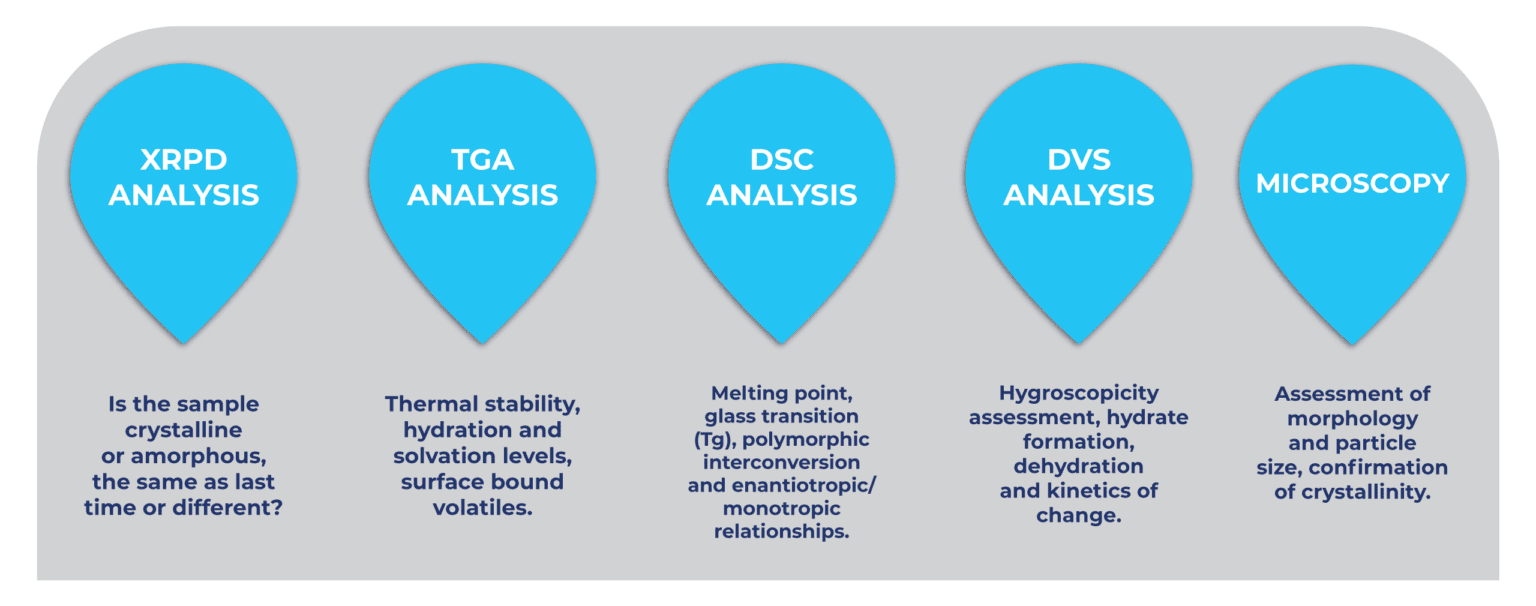 XRPD ANALYSIS

Is the sample crystalline or amorphous, the same as last time or different?

TGA ANALYSIS

Thermal stability, hydration and solvation levels, surface bound volatiles.

DSC ANALYSIS

Melting point, glass transition (Tg), polymorphic interconversion and enantiotropic/ monotropic relationships.

DVS ANALYSIS

Hygroscopicity assessment, hydrate formation, dehydration and kinetics of change.

MICROSCOPY

Assessment of morphology and particle size, confirmation of crystallinity.